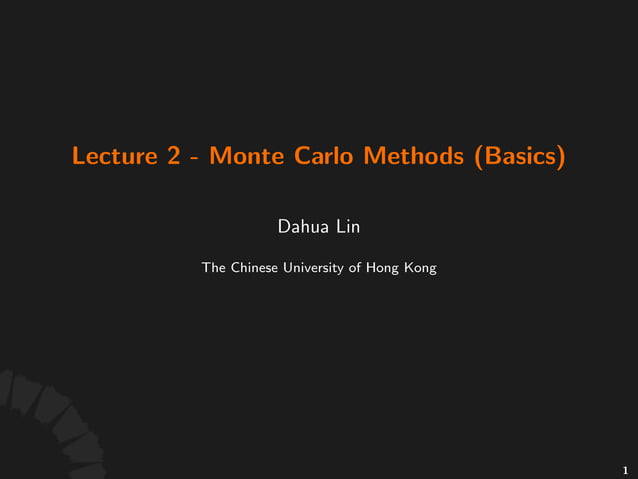 Lecture 2 - Monte Carlo Methods (Basics)

Dahua Lin

The Chinese University of Hong Kong

1